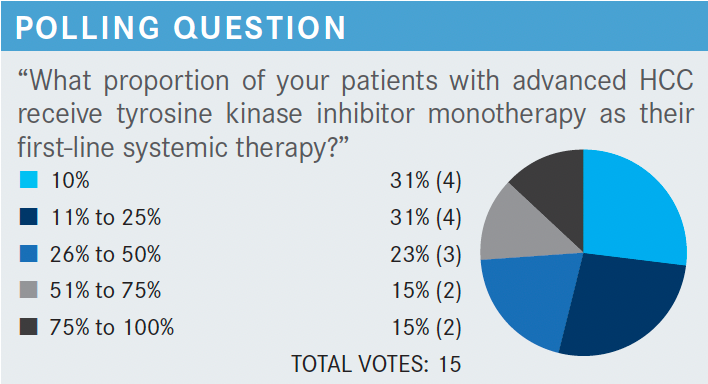 POLLING QUESTION

“What proportion of your patients with advanced HCC receive tyrosine kinase inhibitor monotherapy as their first-line systemic therapy?”

| | |
|---|---|
| 10% | 31% (4) |
| 11% to 25% | 31% (4) |
| 26% to 50% | 23% (3) |
| 51% to 75% | 15% (2) |
| 75% to 100% | 15% (2) |

TOTAL VOTES: 15